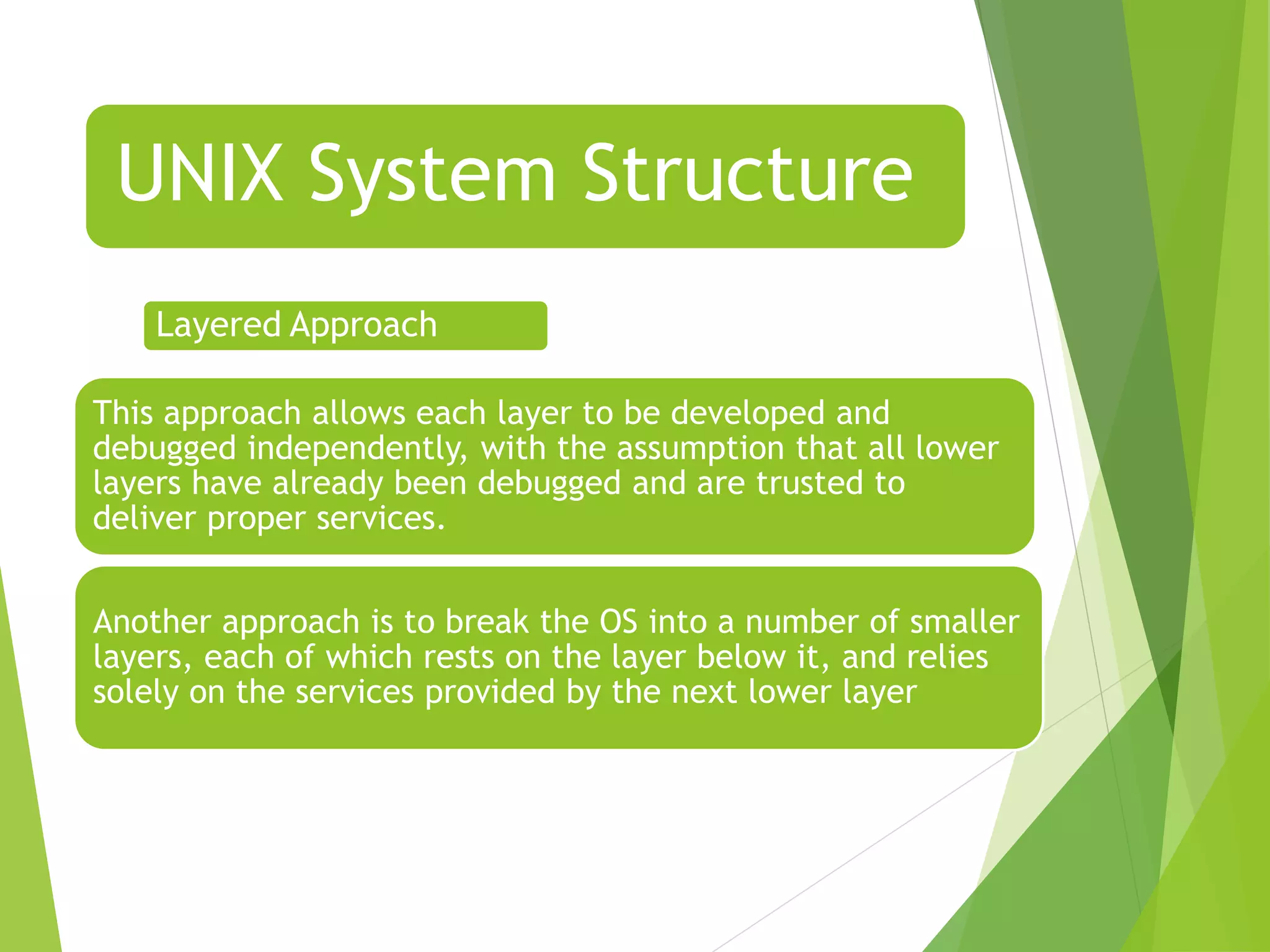 UNIX System Structure

Layered Approach

This approach allows each layer to be developed and debugged independently, with the assumption that all lower layers have already been debugged and are trusted to deliver proper services.

Another approach is to break the OS into a number of smaller layers, each of which rests on the layer below it, and relies solely on the services provided by the next lower layer